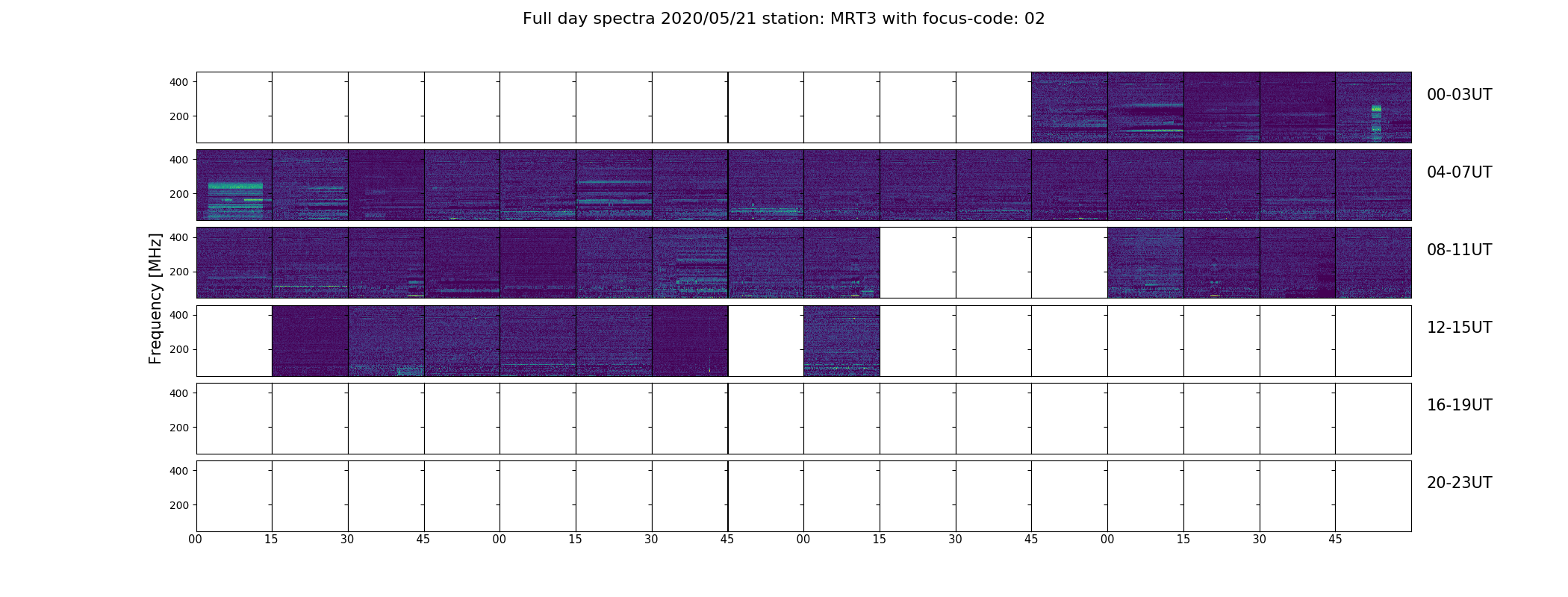 Full day spectra 2020/05/21 station: MRT3 with focus-code: 02

Frequency [MHz]

400
200
00-03UT

400
200
04-07UT

400
200
08-11UT

400
200
12-15UT

400
200
16-19UT

400
200
20-23UT

00 15 30 45 00 15 30 45 00 15 30 45 00 15 30 45